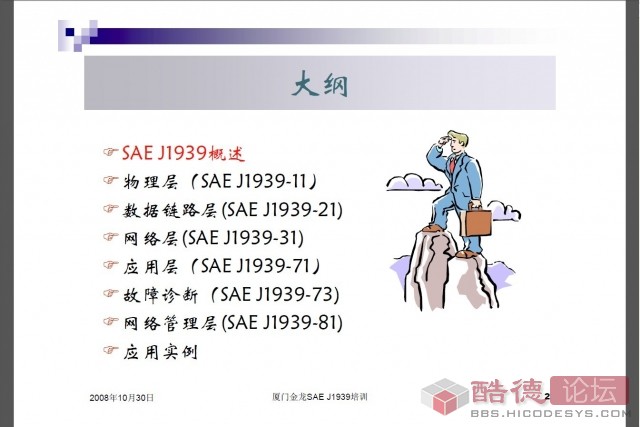 大纲

☞ SAE J1939概述
☞ 物理层（SAE J1939-11）
☞ 数据链路层(SAE J1939-21)
☞ 网络层(SAE J1939-31)
☞ 应用层（SAE J1939-71）
☞ 故障诊断（SAE J1939-73)
☞ 网络管理层(SAE J1939-81)
☞ 应用实例

2008年10月30日 厦门金龙SAE J1939培训 2

酷德 论坛
BBS.HICODESYS.COM